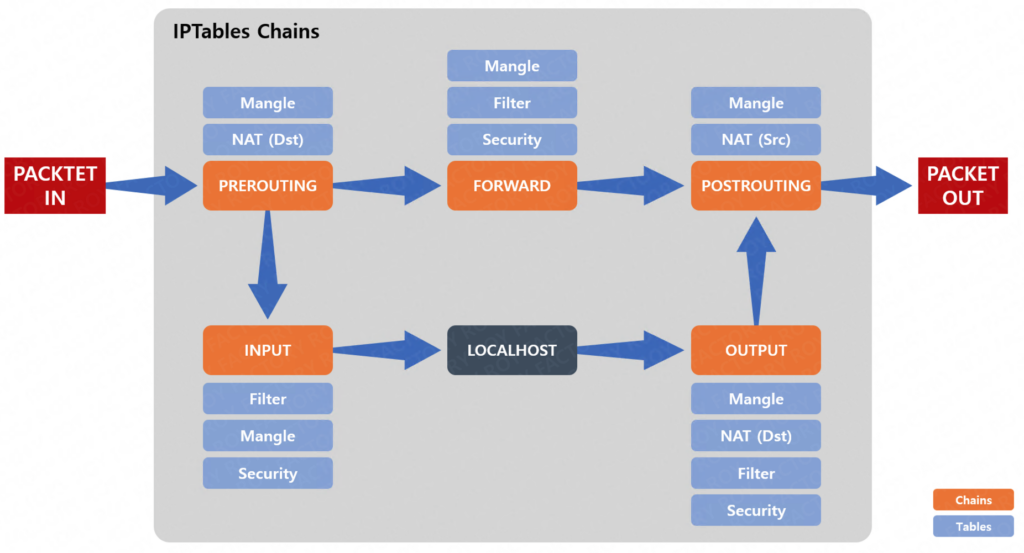 IPTables Chains

PACKTET IN

Mangle
NAT (Dst)
PREROUTING

Mangle
Filter
Security
FORWARD

Mangle
NAT (Src)
POSTROUTING

PACKET OUT

INPUT
Filter
Mangle
Security

LOCALHOST

OUTPUT
Mangle
NAT (Dst)
Filter
Security

Chains
Tables